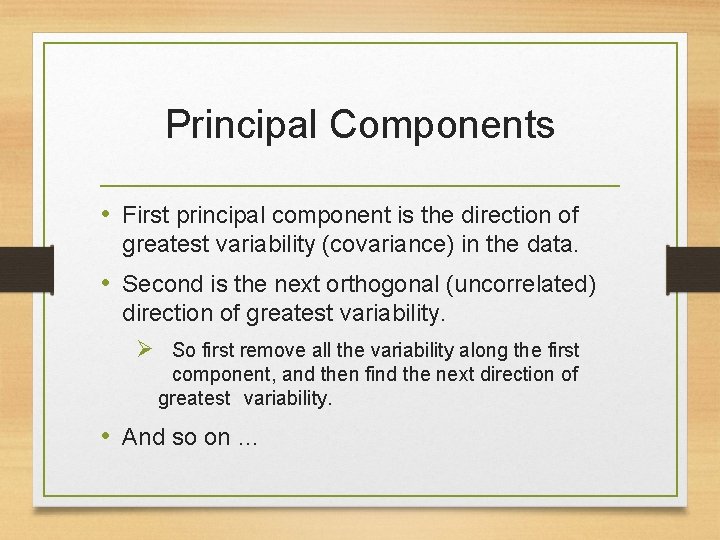 Principal Components

• First principal component is the direction of greatest variability (covariance) in the data.

• Second is the next orthogonal (uncorrelated) direction of greatest variability.

➢ So first remove all the variability along the first component, and then find the next direction of greatest variability.

• And so on …